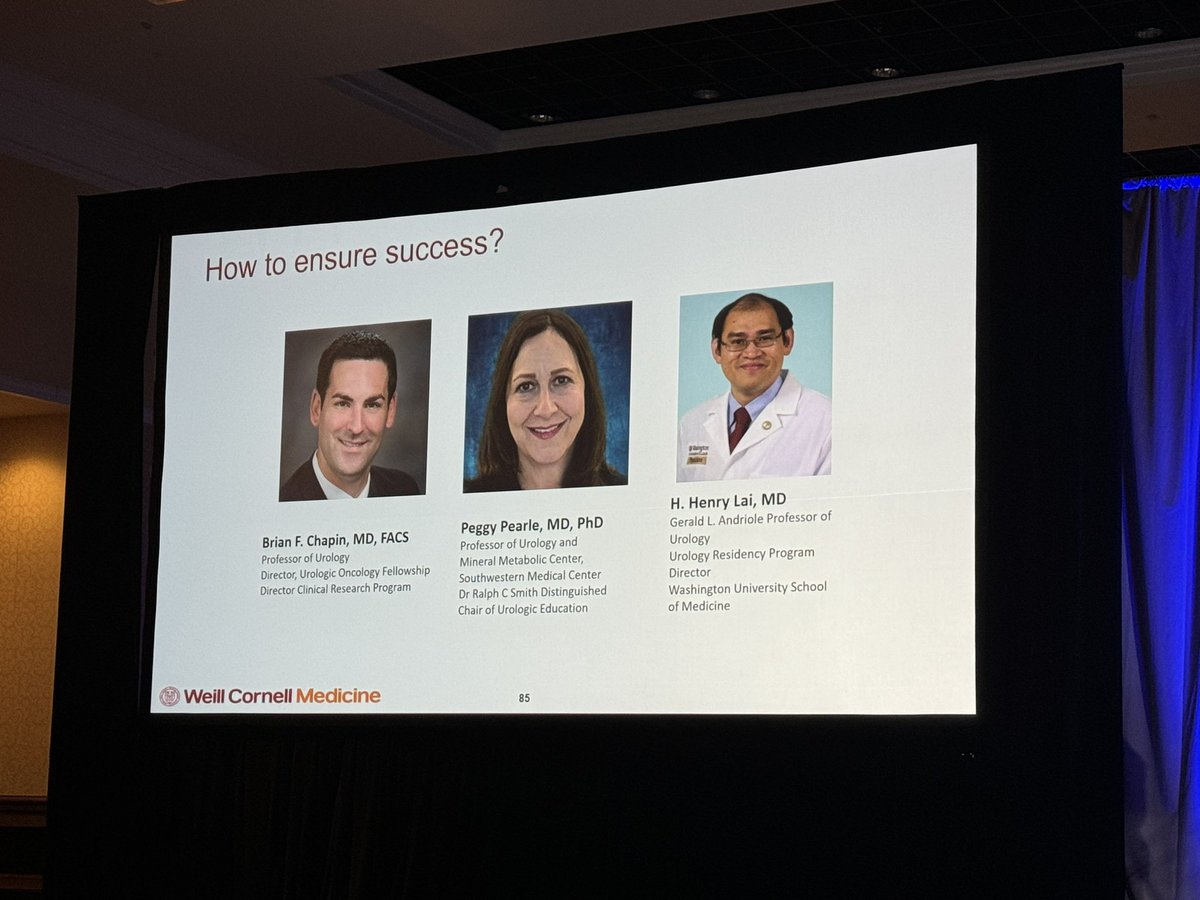 How to ensure success?

Brian F. Chapin, MD, FACS
Professor of Urology
Director, Urologic Oncology Fellowship
Director Clinical Research Program

Peggy Pearle, MD, PhD
Professor of Urology and Mineral Metabolic Center, Southwestern Medical Center
Dr Ralph C Smith Distinguished Chair of Urologic Education

H. Henry Lai, MD
Gerald L. Andriole Professor of Urology
Urology Residency Program Director
Washington University School of Medicine

Weill Cornell Medicine

85